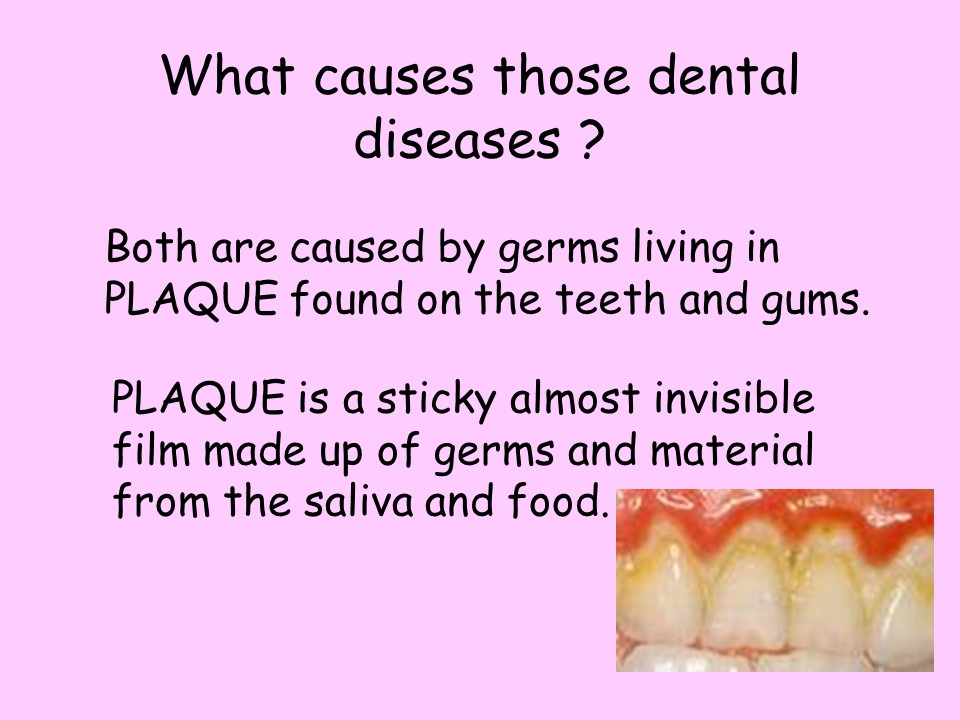 What causes those dental diseases ?

Both are caused by germs living in PLAQUE found on the teeth and gums.

PLAQUE is a sticky almost invisible film made up of germs and material from the saliva and food.